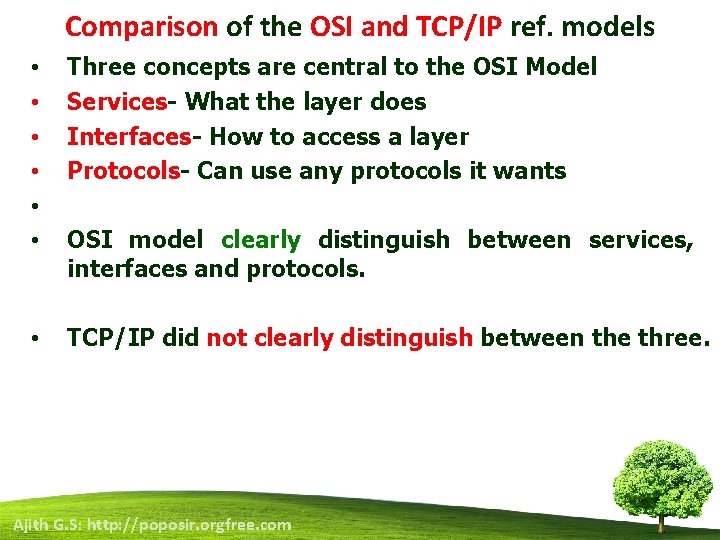 Comparison of the OSI and TCP/IP ref. models

• Three concepts are central to the OSI Model
• Services- What the layer does
• Interfaces- How to access a layer
• Protocols- Can use any protocols it wants
•
• OSI model clearly distinguish between services, interfaces and protocols.

• TCP/IP did not clearly distinguish between the three.

Ajith G.S: http://poposir.orgfree.com